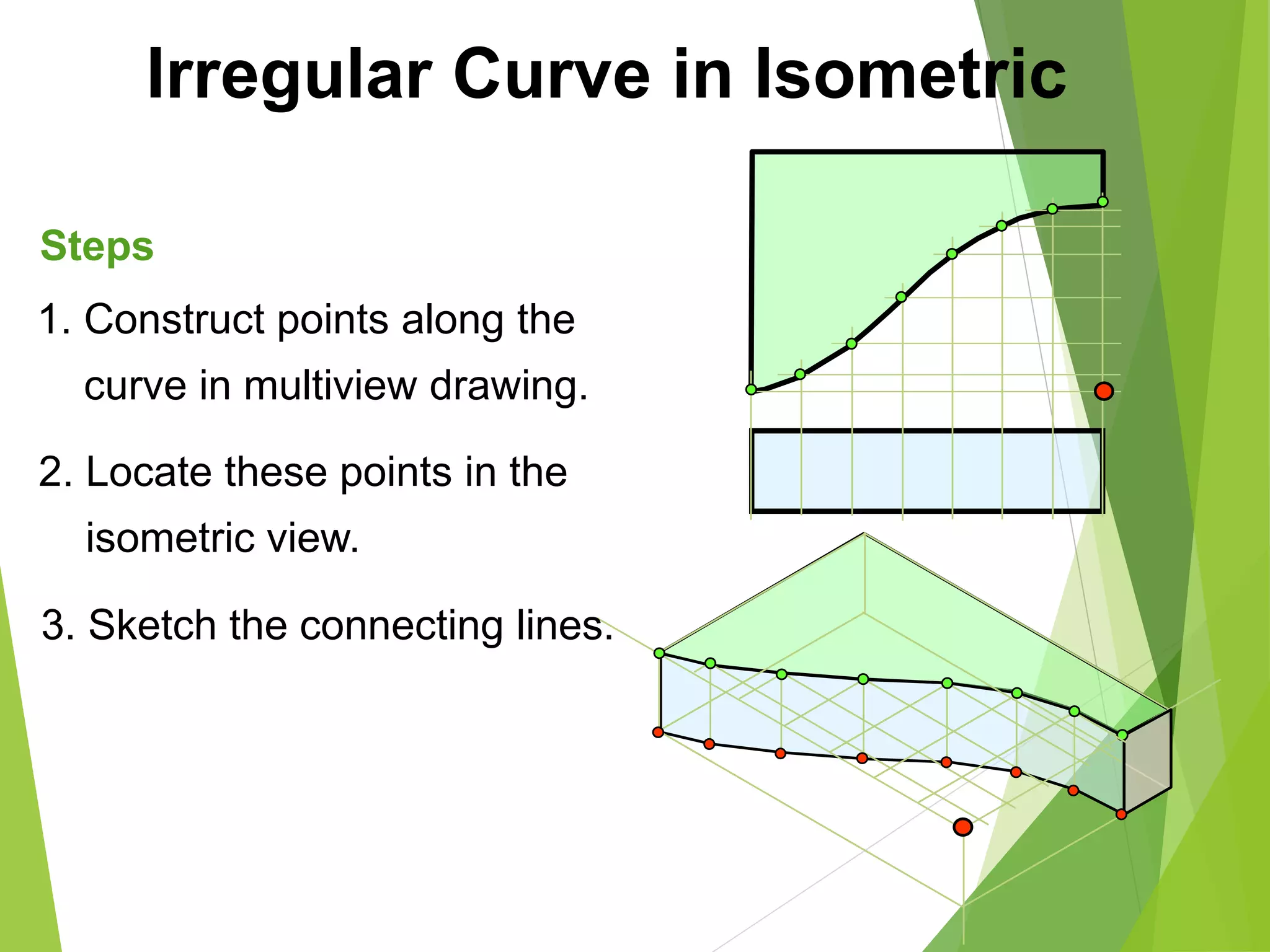 Irregular Curve in Isometric

Steps

1. Construct points along the curve in multiview drawing.

2. Locate these points in the isometric view.

3. Sketch the connecting lines.